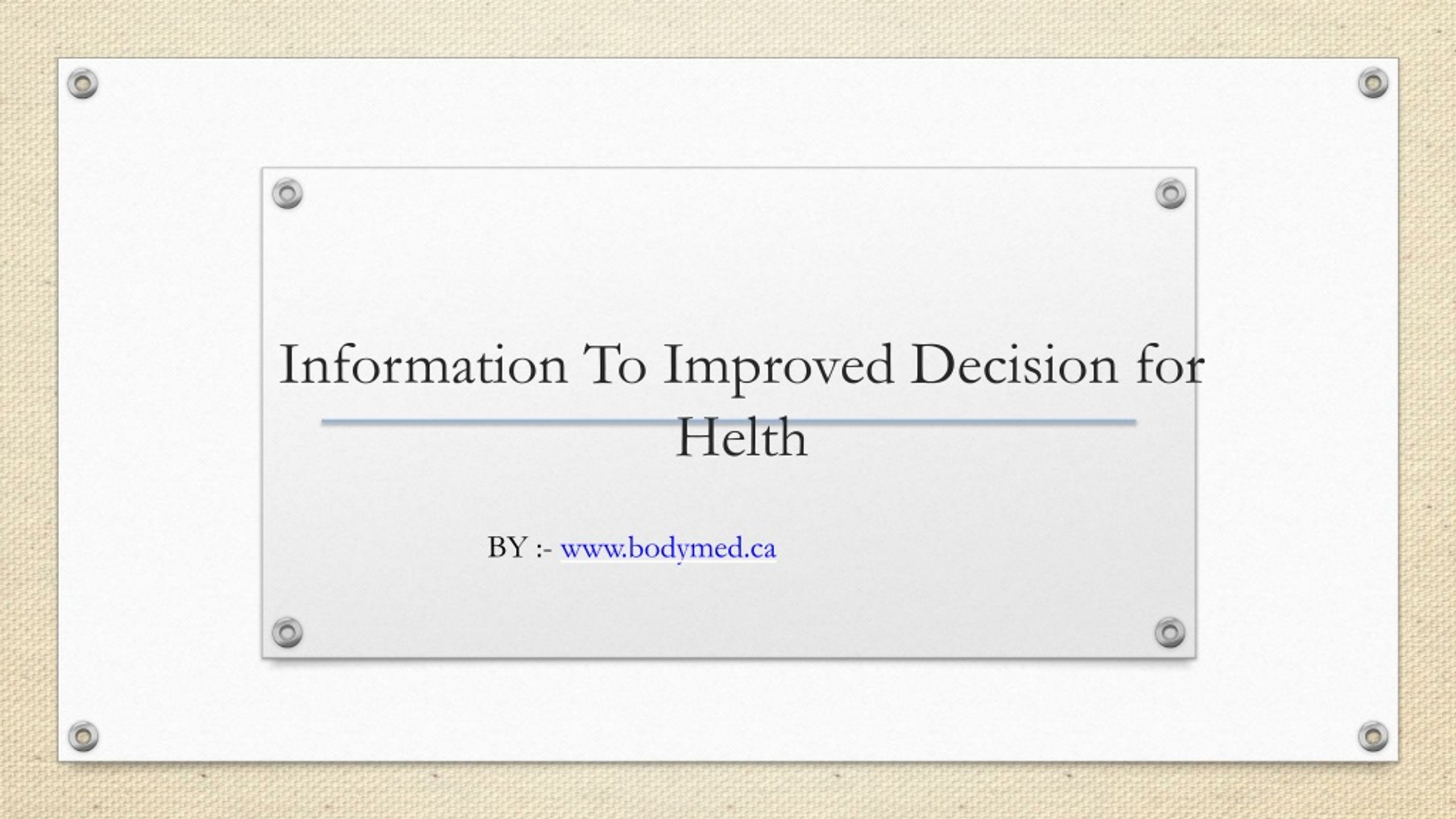 Information To Improved Decision for Helth

BY :- www.bodymed.ca